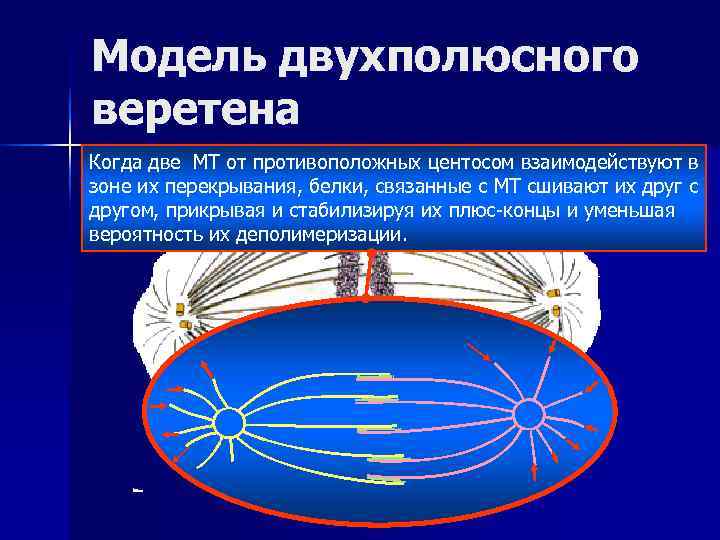 Модель двухполюсного веретена

Когда две МТ от противоположных центосом взаимодействуют в зоне их перекрывания, белки, связанные с МТ сшивают их друг с другом, прикрывая и стабилизируя их плюс-концы и уменьшая вероятность их деполимеризации.